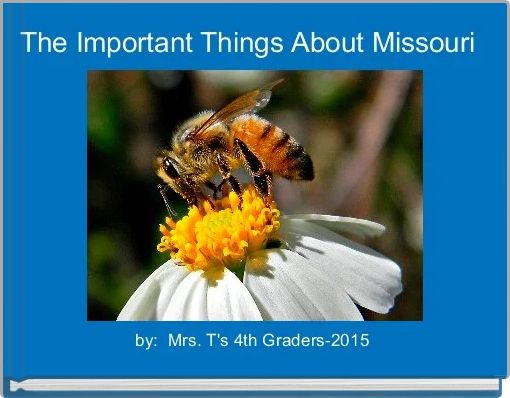 The Important Things About Missouri

by: Mrs. T's 4th Graders-2015